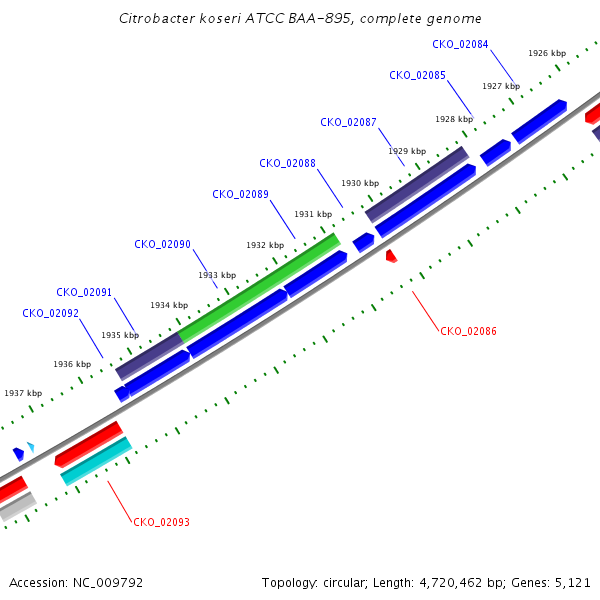 Citrobacter koseri ATCC BAA-895, complete genome

CKO_02084
1926 kbp
CKO_02085
1927 kbp
1928 kbp
CKO_02087
1929 kbp
CKO_02088
1930 kbp
CKO_02089
1931 kbp
CKO_02090
1932 kbp
1933 kbp
CKO_02091
1934 kbp
CKO_02092
1935 kbp
1936 kbp
1937 kbp
CKO_02086
CKO_02093

Accession: NC_009792

Topology: circular; Length: 4,720,462 bp; Genes: 5,121